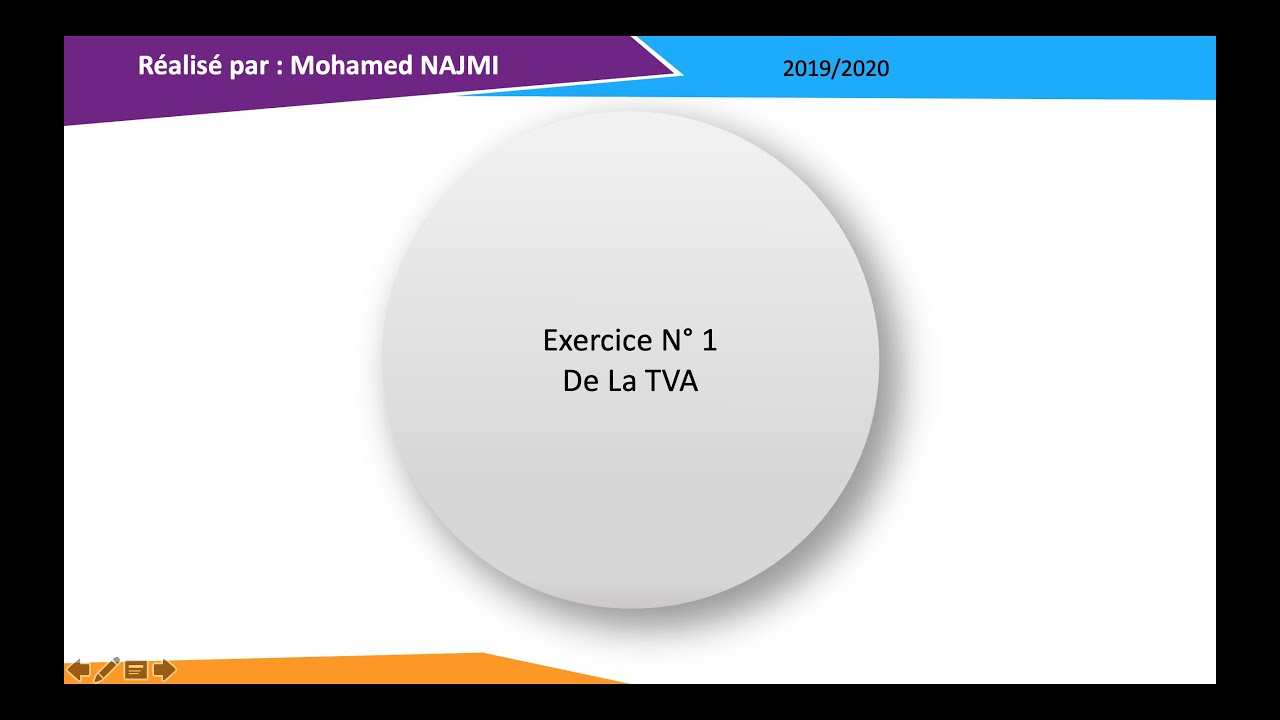 Réalisé par : Mohamed NAJMI

2019/2020

Exercice N° 1
De La TVA